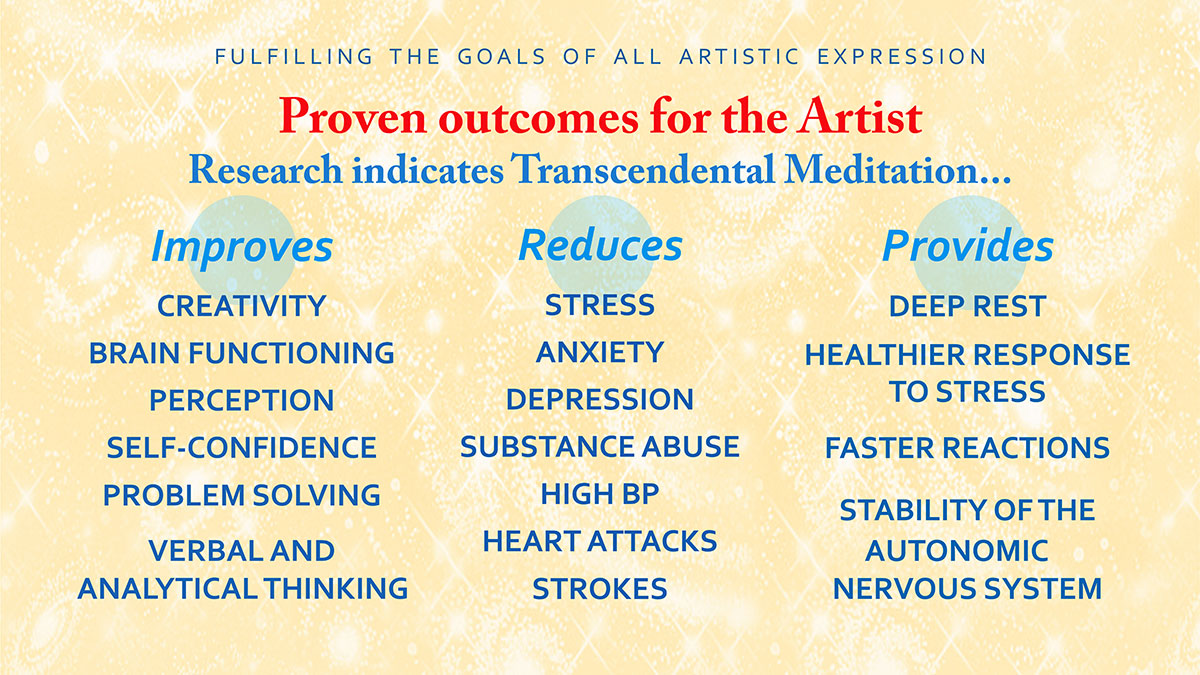 FULFILLING THE GOALS OF ALL ARTISTIC EXPRESSION

Proven outcomes for the Artist

Research indicates Transcendental Meditation…

Improves

CREATIVITY

BRAIN FUNCTIONING

PERCEPTION

SELF-CONFIDENCE

PROBLEM SOLVING

VERBAL AND ANALYTICAL THINKING

Reduces

STRESS

ANXIETY

DEPRESSION

SUBSTANCE ABUSE

HIGH BP

HEART ATTACKS

STROKES

Provides

DEEP REST

HEALTHIER RESPONSE TO STRESS

FASTER REACTIONS

STABILITY OF THE AUTONOMIC NERVOUS SYSTEM